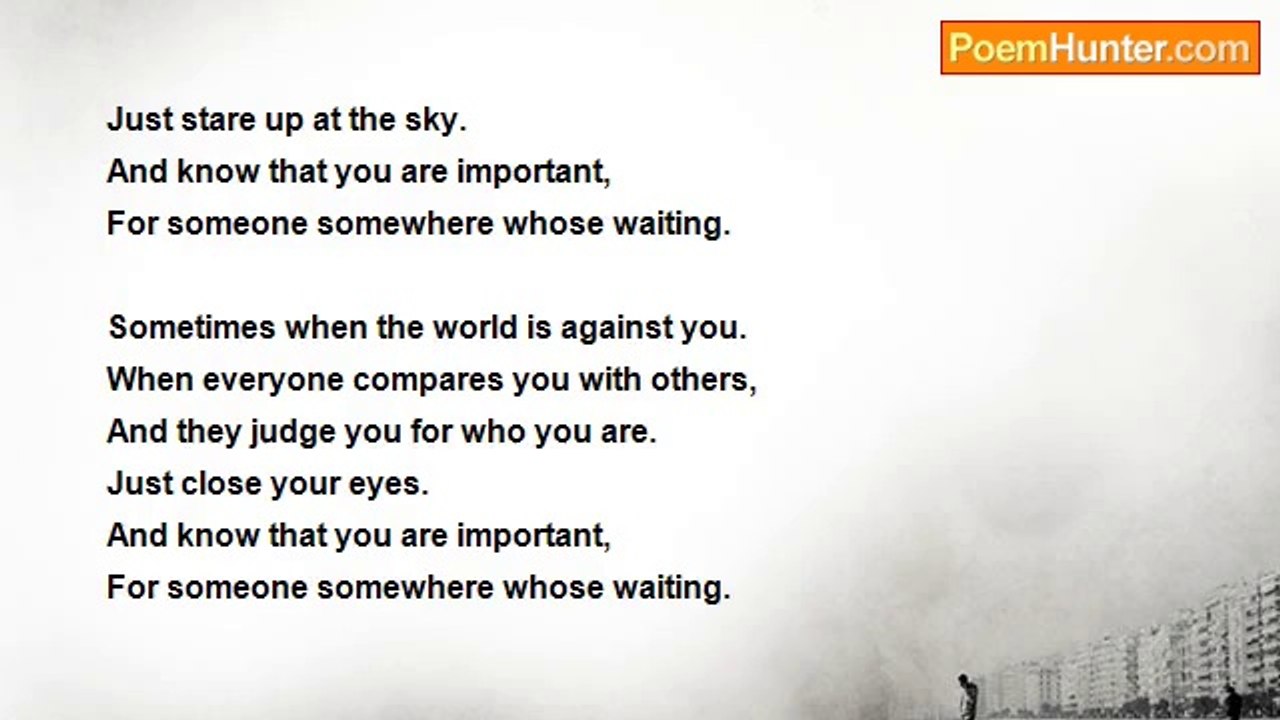 PoemHunter.com

Just stare up at the sky.
And know that you are important,
For someone somewhere whose waiting.

Sometimes when the world is against you.
When everyone compares you with others,
And they judge you for who you are.
Just close your eyes.
And know that you are important,
For someone somewhere whose waiting.